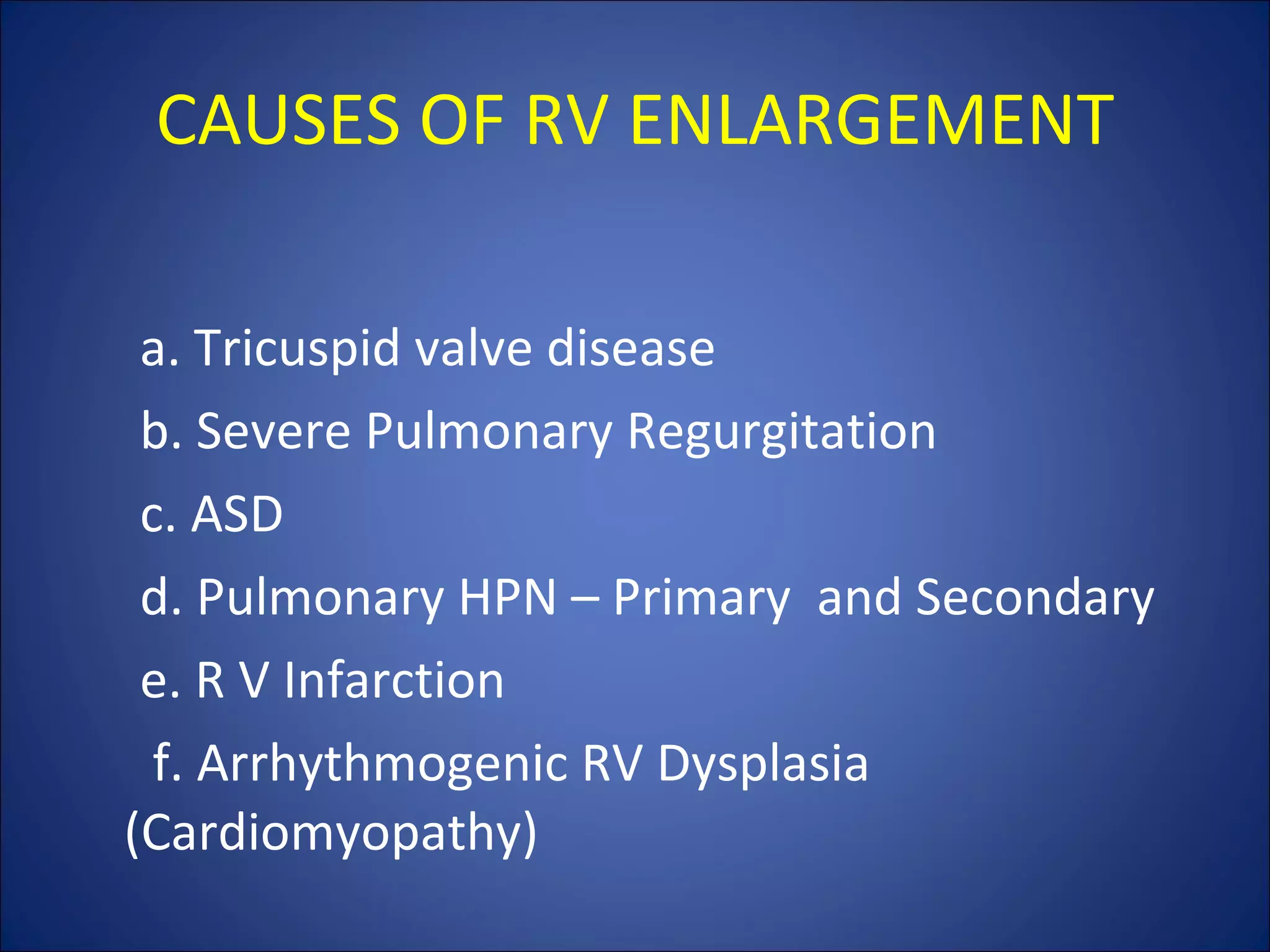 CAUSES OF RV ENLARGEMENT

a. Tricuspid valve disease

b. Severe Pulmonary Regurgitation

c. ASD

d. Pulmonary HPN – Primary and Secondary

e. R V Infarction

f. Arrhythmogenic RV Dysplasia (Cardiomyopathy)